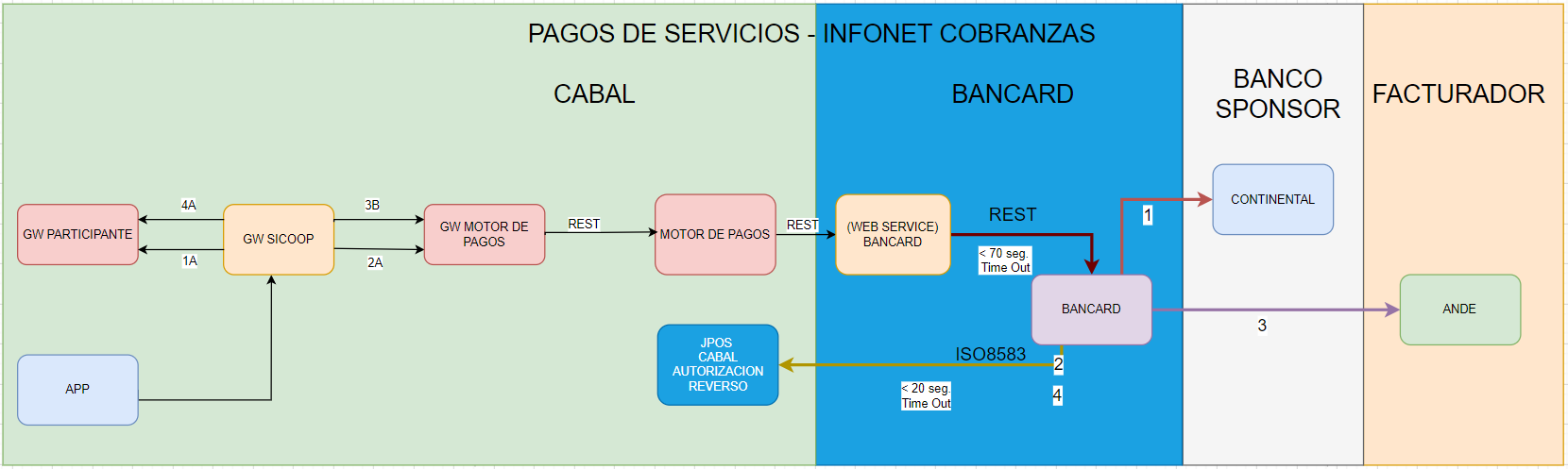 PAGOS DE SERVICIOS - INFONET COBRANZAS

CABAL

BANCARD

BANCO SPONSOR

FACTURADOR

GW PARTICIPANTE

4A

1A

GW SICOOP

3B

2A

GW MOTOR DE PAGOS

REST

MOTOR DE PAGOS

REST

(WEB SERVICE) BANCARD

REST

< 70 seg. Time Out

1

CONTINENTAL

BANCARD

3

ANDE

APP

JPOS CABAL AUTORIZACION REVERSO

ISO8583

2

< 20 seg. Time Out

4